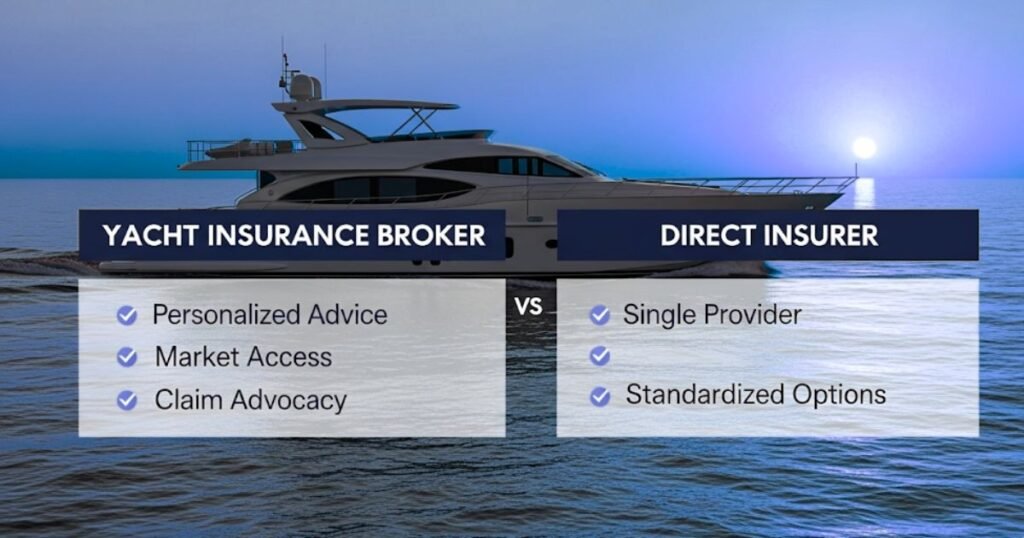 YACHT INSURANCE BROKER

Personalized Advice
Market Access
Claim Advocacy

VS

DIRECT INSURER

Single Provider

Standardized Options